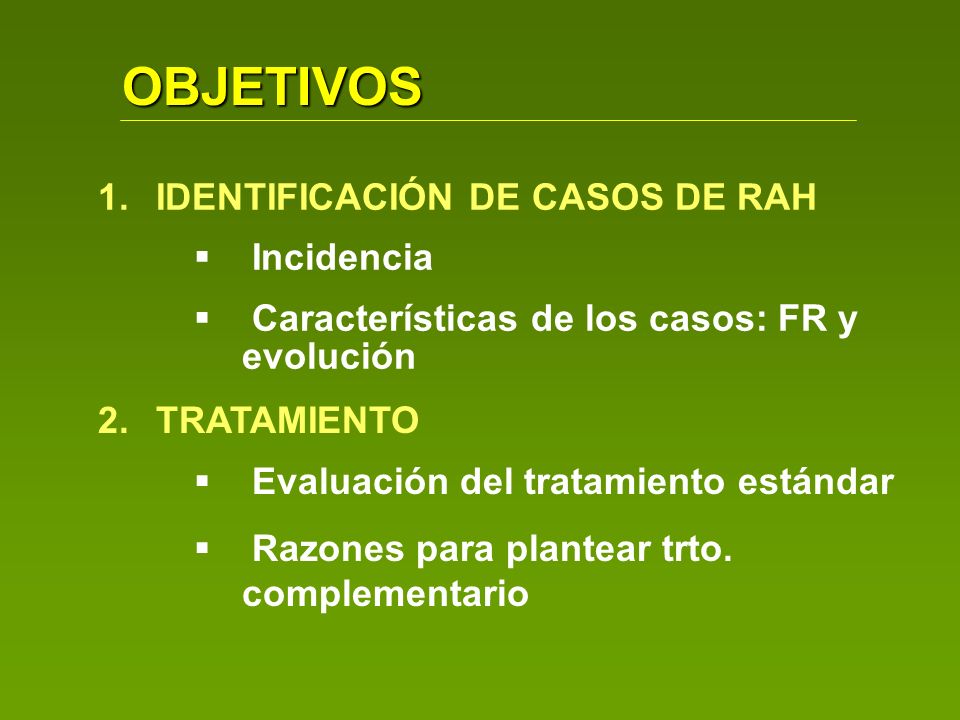 OBJETIVOS

1. IDENTIFICACIÓN DE CASOS DE RAH

▪ Incidencia

▪ Características de los casos: FR y evolución

2. TRATAMIENTO

▪ Evaluación del tratamiento estándar

▪ Razones para plantear trto. complementario